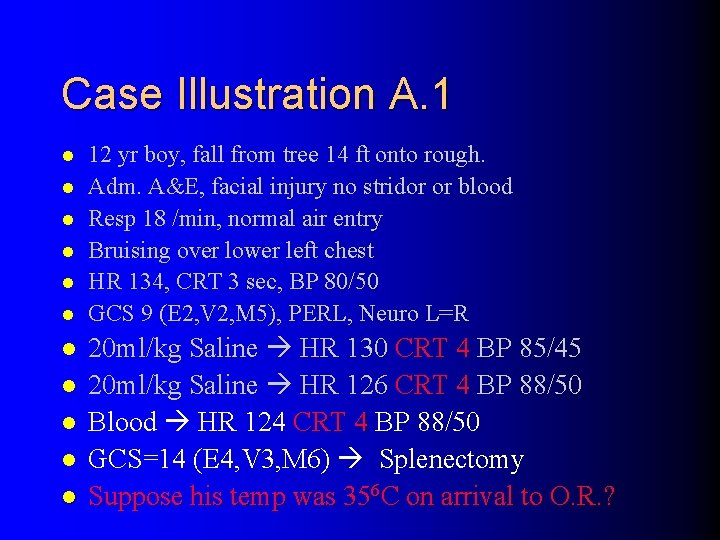 Case Illustration A.1

- 12 yr boy, fall from tree 14 ft onto rough.
- Adm. A&E, facial injury no stridor or blood
- Resp 18 /min, normal air entry
- Bruising over lower left chest
- HR 134, CRT 3 sec, BP 80/50
- GCS 9 (E2,V2,M5), PERL, Neuro L=R
- 20ml/kg Saline → HR 130 CRT 4 BP 85/45
- 20ml/kg Saline → HR 126 CRT 4 BP 88/50
- Blood → HR 124 CRT 4 BP 88/50
- GCS=14 (E4,V3,M6) → Splenectomy
- Suppose his temp was $35^6$C on arrival to O.R.?